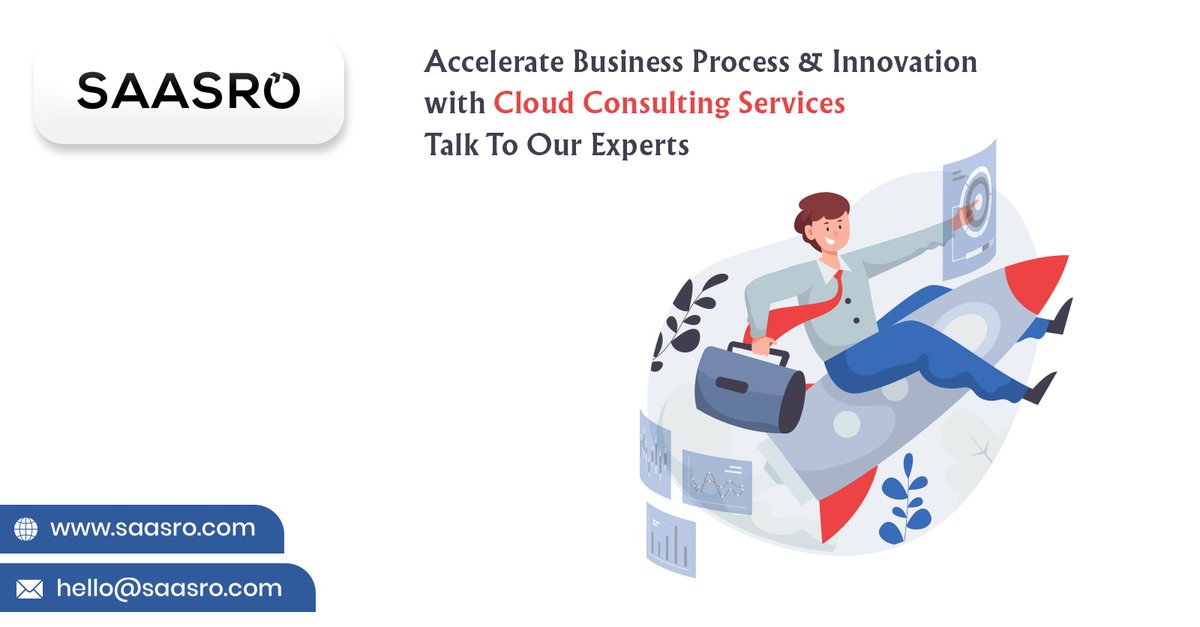 SAASRO

Accelerate Business Process & Innovation with Cloud Consulting Services
Talk To Our Experts

www.saasro.com

hello@saasro.com